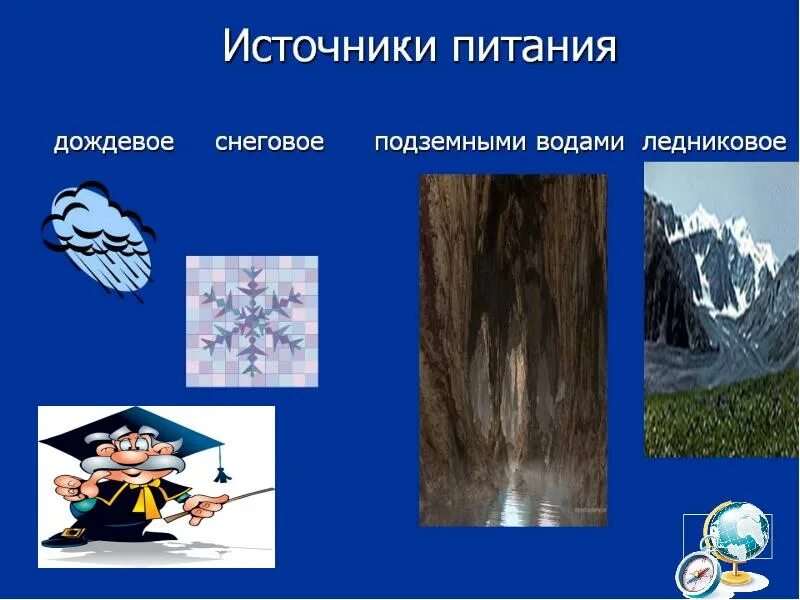 Источники питания

дождевое снеговое подземными водами ледниковое